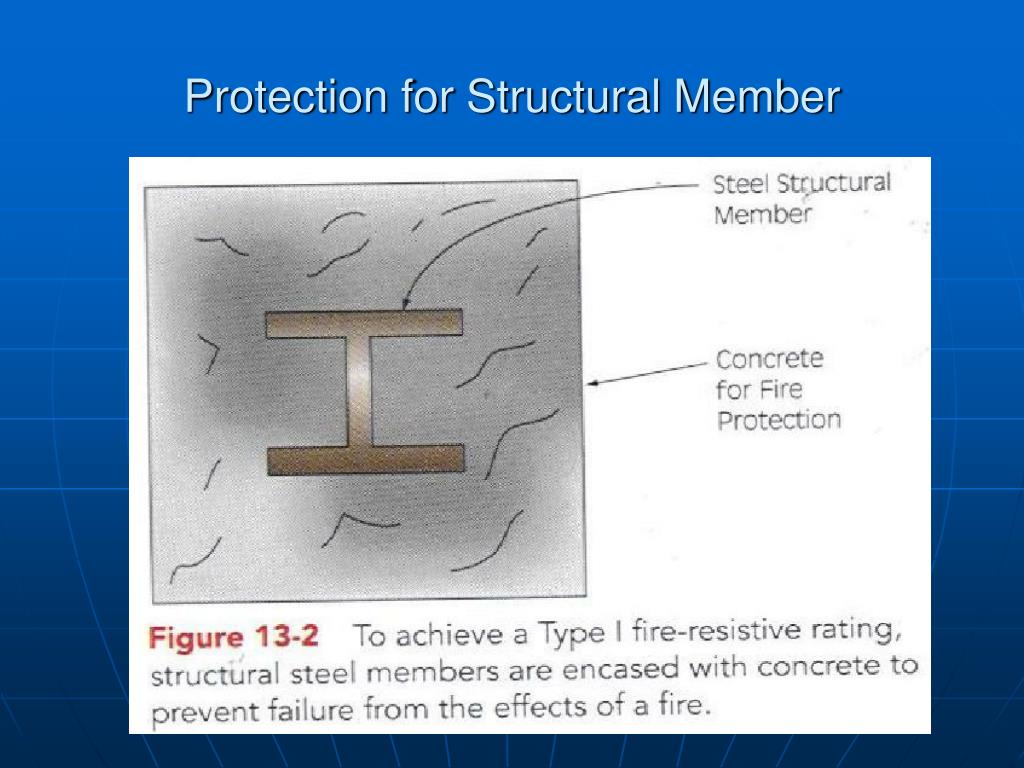 Protection for Structural Member

Steel Structural Member

Concrete for Fire Protection

Figure 13-2 To achieve a Type I fire-resistive rating, structural steel members are encased with concrete to prevent failure from the effects of a fire.